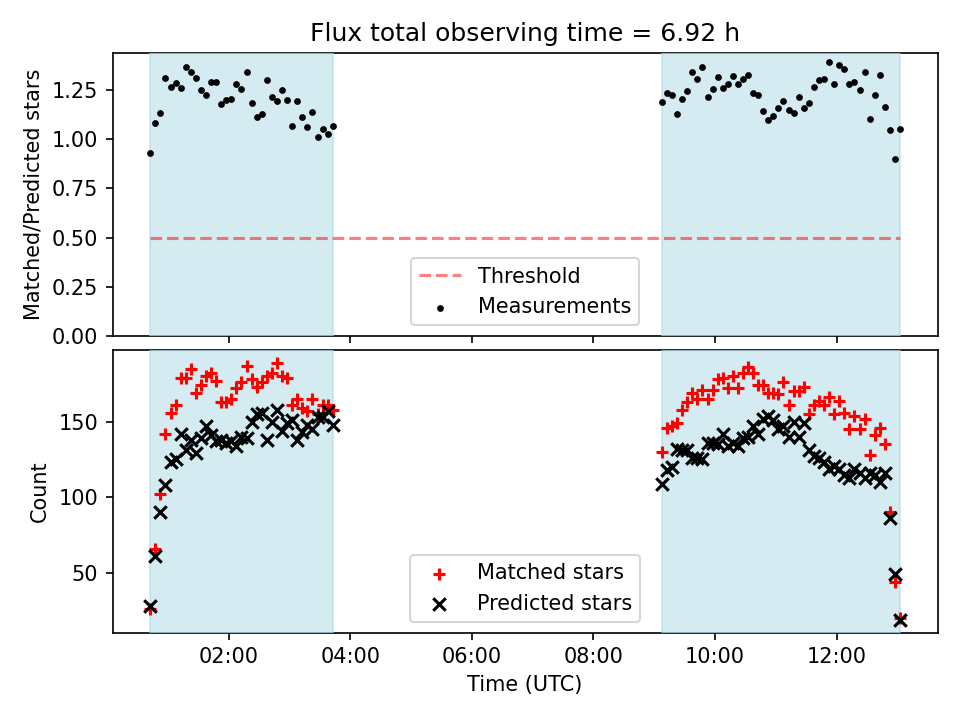 Flux total observing time = 6.92 h

Matched/Predicted stars

1.25
1.00
0.75
0.50
0.25
0.00

Threshold
Measurements

Count

150
100
50

Matched stars
Predicted stars

02:00
04:00
06:00
08:00
10:00
12:00

Time (UTC)